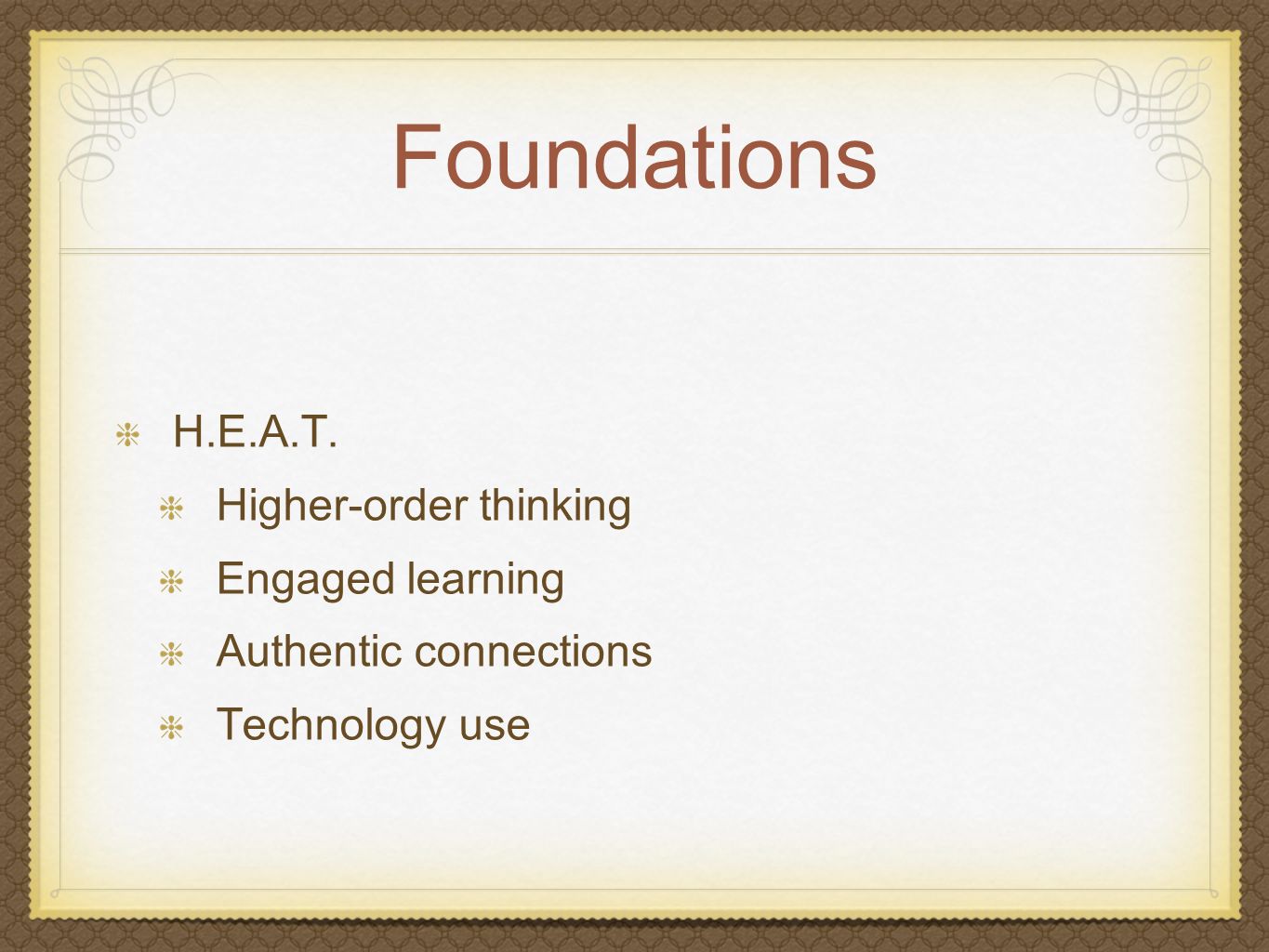 Foundations

H.E.A.T.

Higher-order thinking

Engaged learning

Authentic connections

Technology use